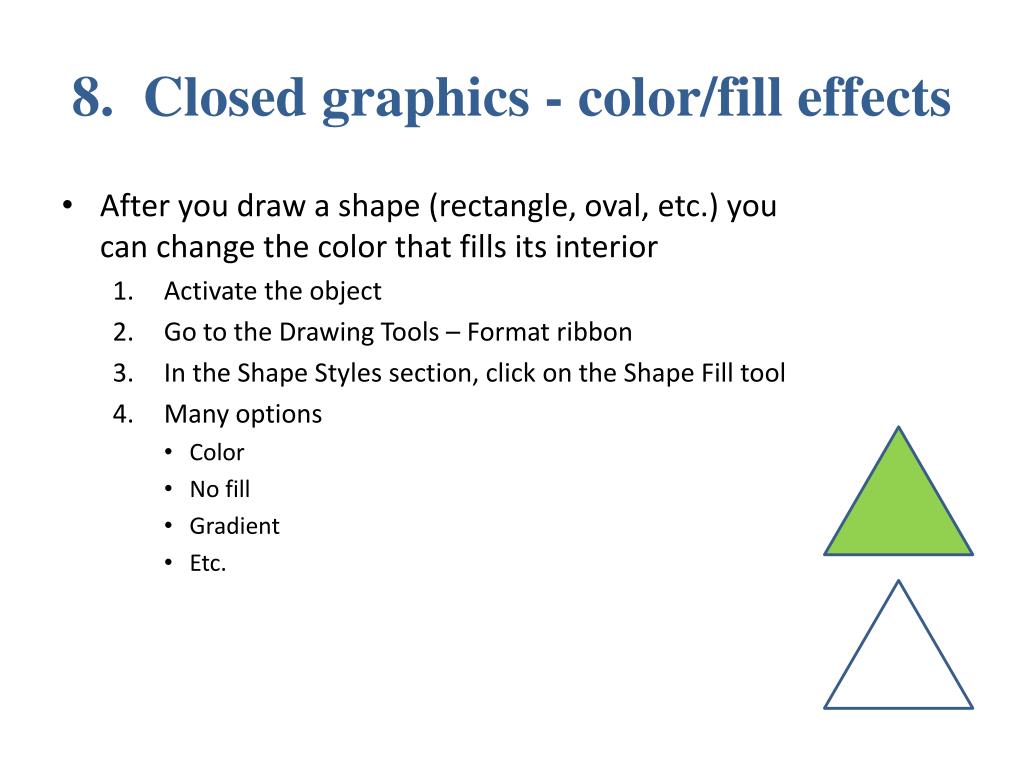 8. Closed graphics - color/fill effects

• After you draw a shape (rectangle, oval, etc.) you can change the color that fills its interior
1. Activate the object
2. Go to the Drawing Tools – Format ribbon
3. In the Shape Styles section, click on the Shape Fill tool
4. Many options
• Color
• No fill
• Gradient
• Etc.